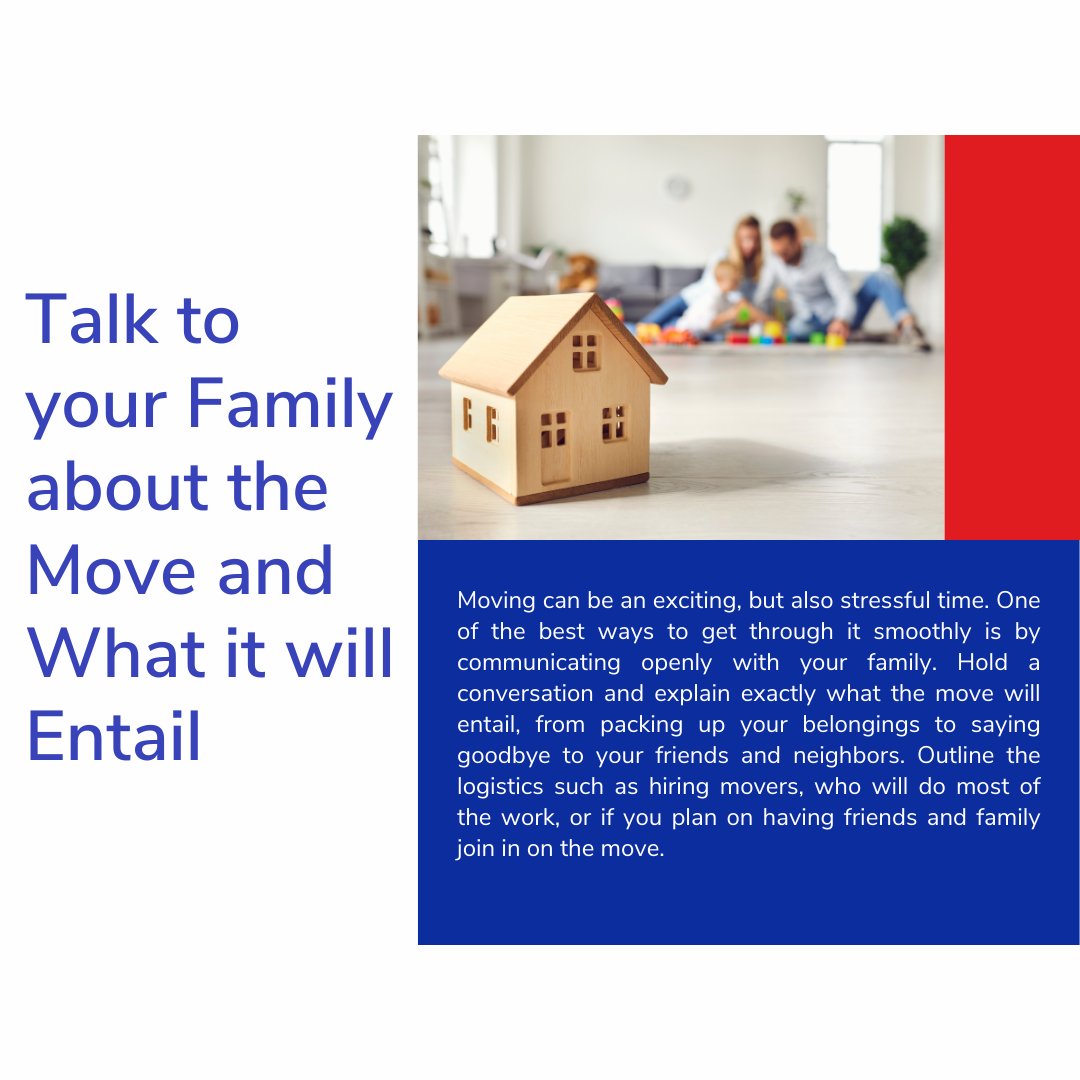 Talk to your Family about the Move and What it will Entail

Moving can be an exciting, but also stressful time. One of the best ways to get through it smoothly is by communicating openly with your family. Hold a conversation and explain exactly what the move will entail, from packing up your belongings to saying goodbye to your friends and neighbors. Outline the logistics such as hiring movers, who will do most of the work, or if you plan on having friends and family join in on the move.